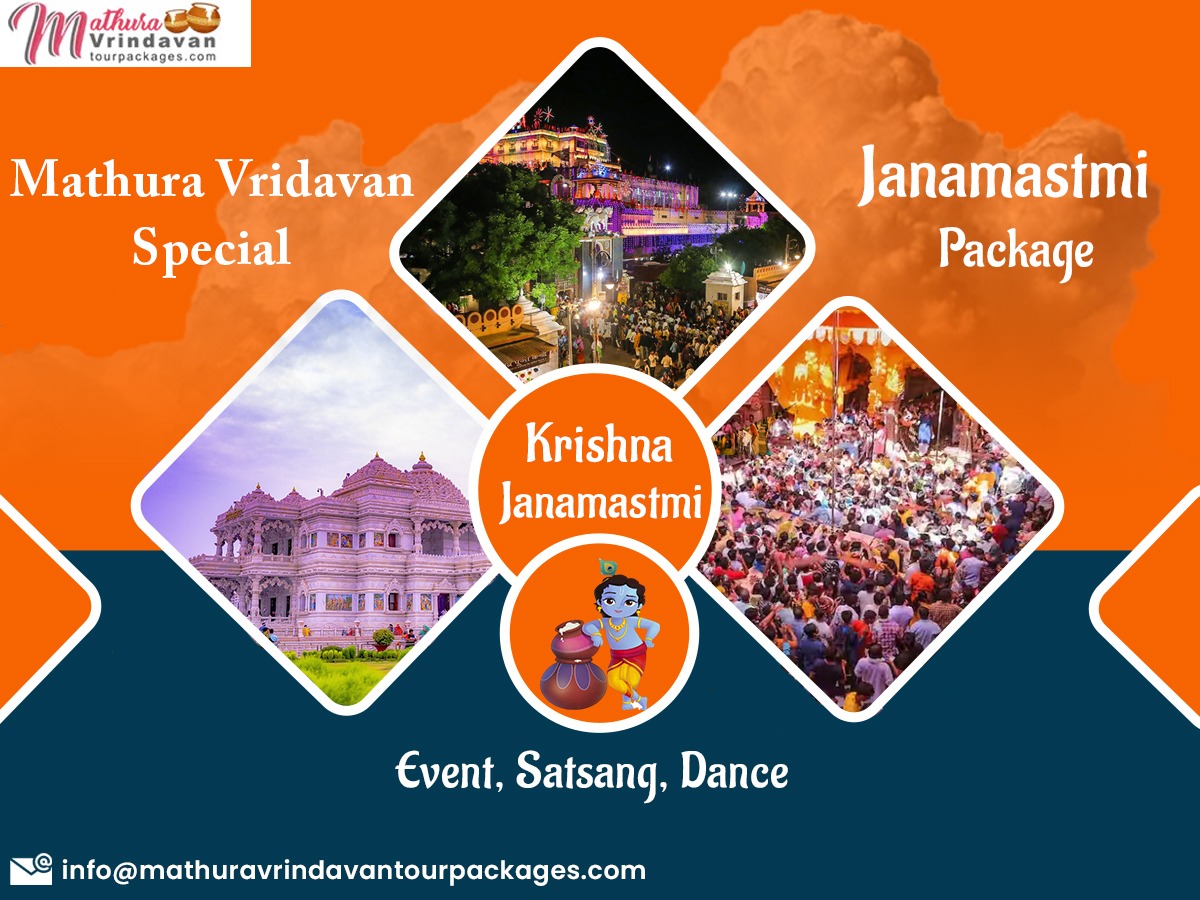 Mathura Vrindavan tourpackages.com

Mathura Vridavan Special

Janamastmi Package

Krishna Janamastmi

Event, Satsang, Dance

info@mathuravrindavantourpackages.com